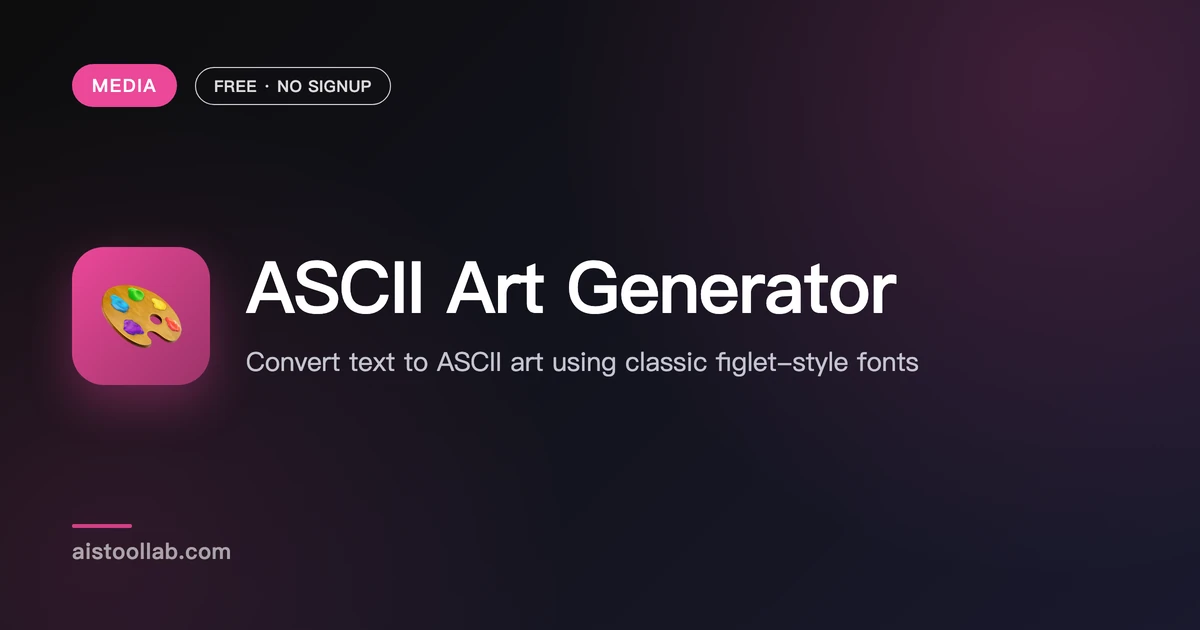 MEDIA

FREE · NO SIGNUP

ASCII Art Generator

Convert text to ASCII art using classic figlet-style fonts

aistoollab.com